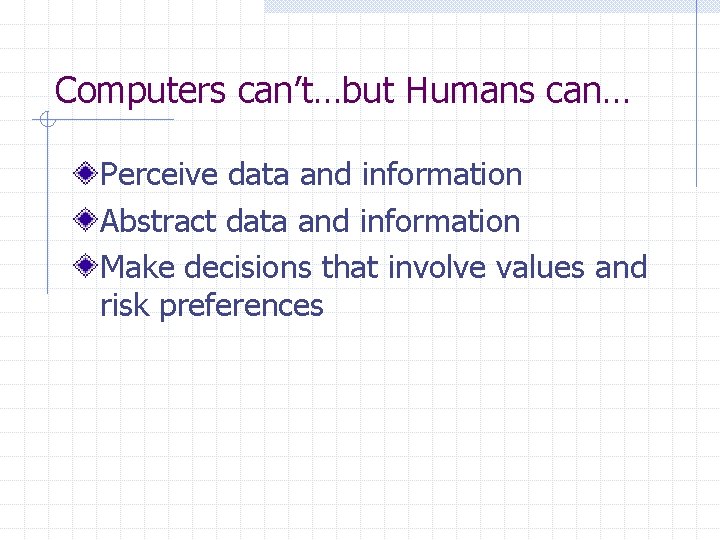 Computers can’t…but Humans can…

Perceive data and information

Abstract data and information

Make decisions that involve values and risk preferences